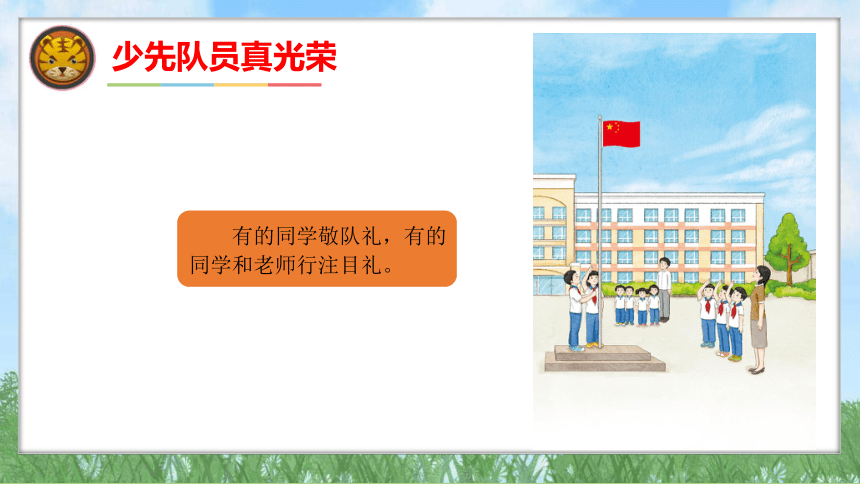 少先队员真光荣

有的同学敬队礼，有的同学和老师行注目礼。